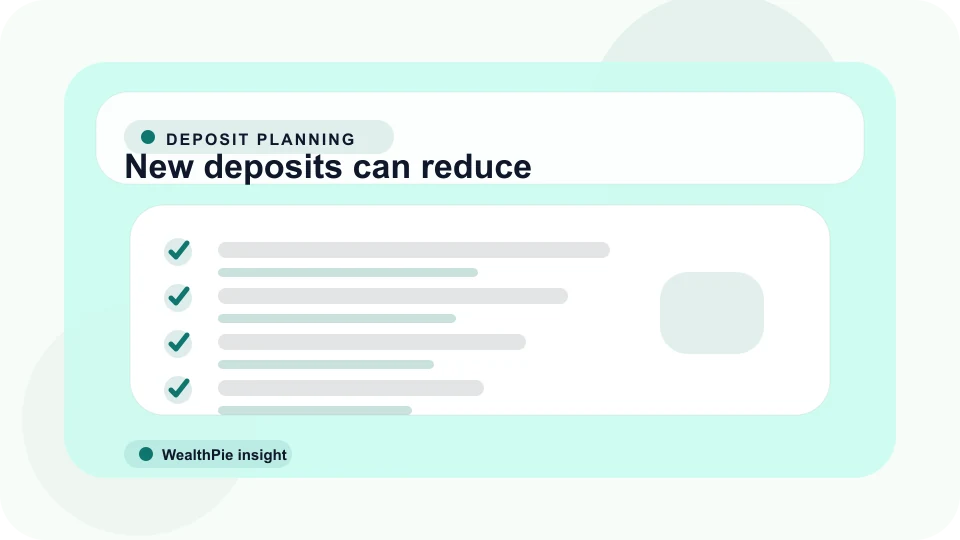 DEPOSIT PLANNING

New deposits can reduce

WealthPie insight